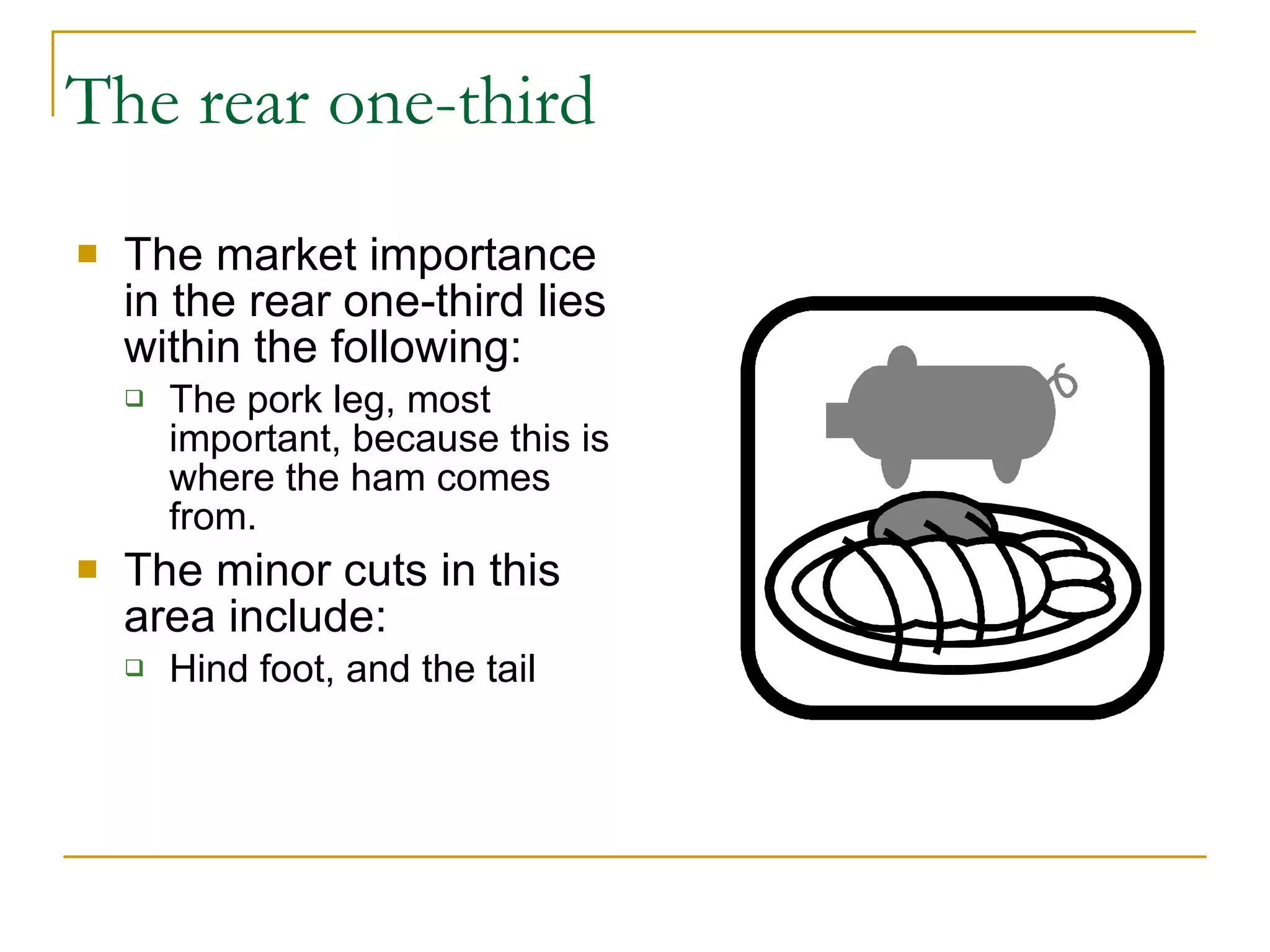 The rear one-third

- The market importance in the rear one-third lies within the following:
  - The pork leg, most important, because this is where the ham comes from.
- The minor cuts in this area include:
  - Hind foot, and the tail